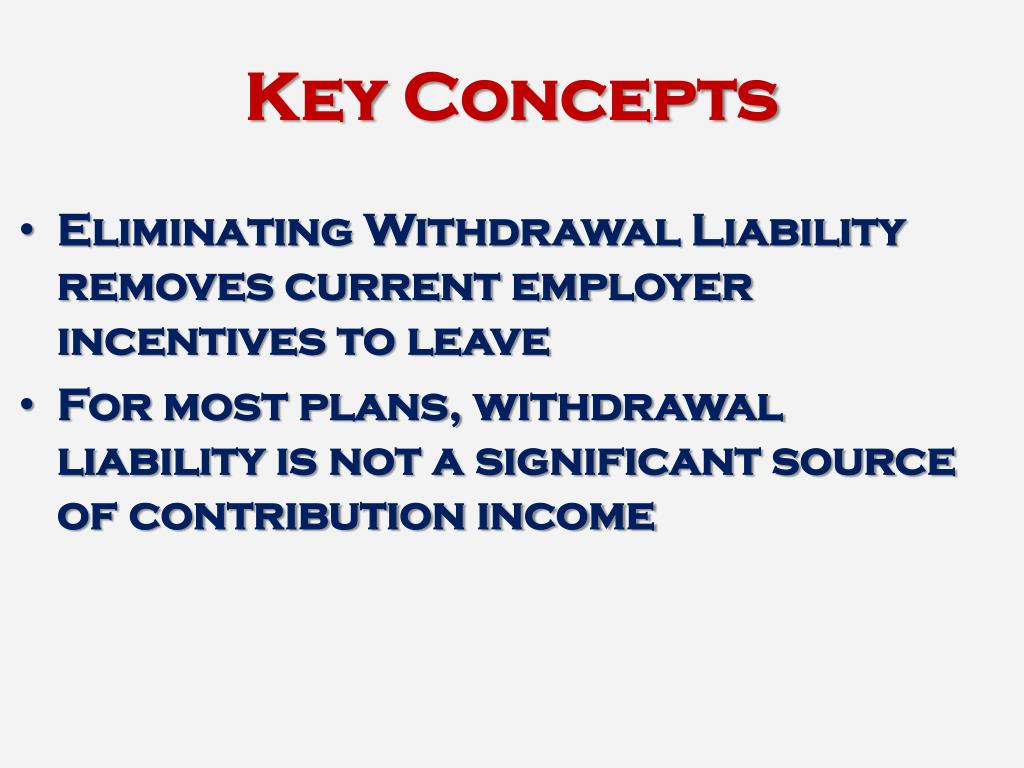 Key Concepts

• Eliminating Withdrawal Liability removes current employer incentives to leave
• For most plans, withdrawal liability is not a significant source of contribution income